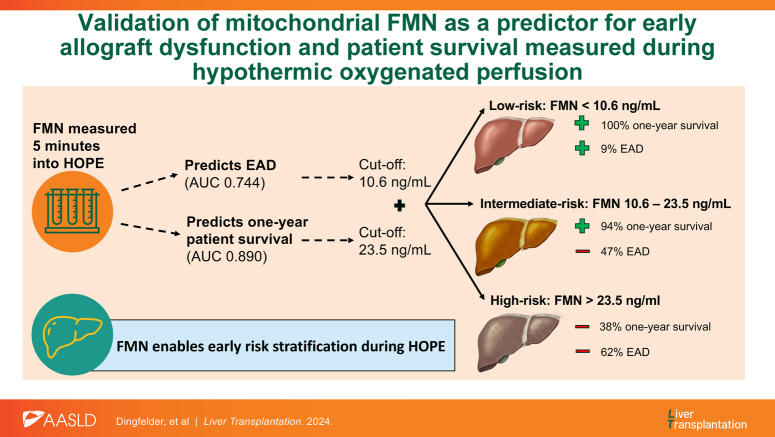 Validation of mitochondrial FMN as a predictor for early allograft dysfunction and patient survival measured during hypothermic oxygenated perfusion

FMN measured 5 minutes into HOPE

Predicts EAD (AUC 0.744)

Cut-off: 10.6 ng/mL

Predicts one-year patient survival (AUC 0.890)

Cut-off: 23.5 ng/mL

Low-risk: FMN < 10.6 ng/mL

100% one-year survival

9% EAD

Intermediate-risk: FMN 10.6 – 23.5 ng/mL

94% one-year survival

47% EAD

High-risk: FMN > 23.5 ng/ml

38% one-year survival

62% EAD

FMN enables early risk stratification during HOPE

AASLD

Dingfelder, et al | Liver Transplantation. 2024.

Liver Transplantation